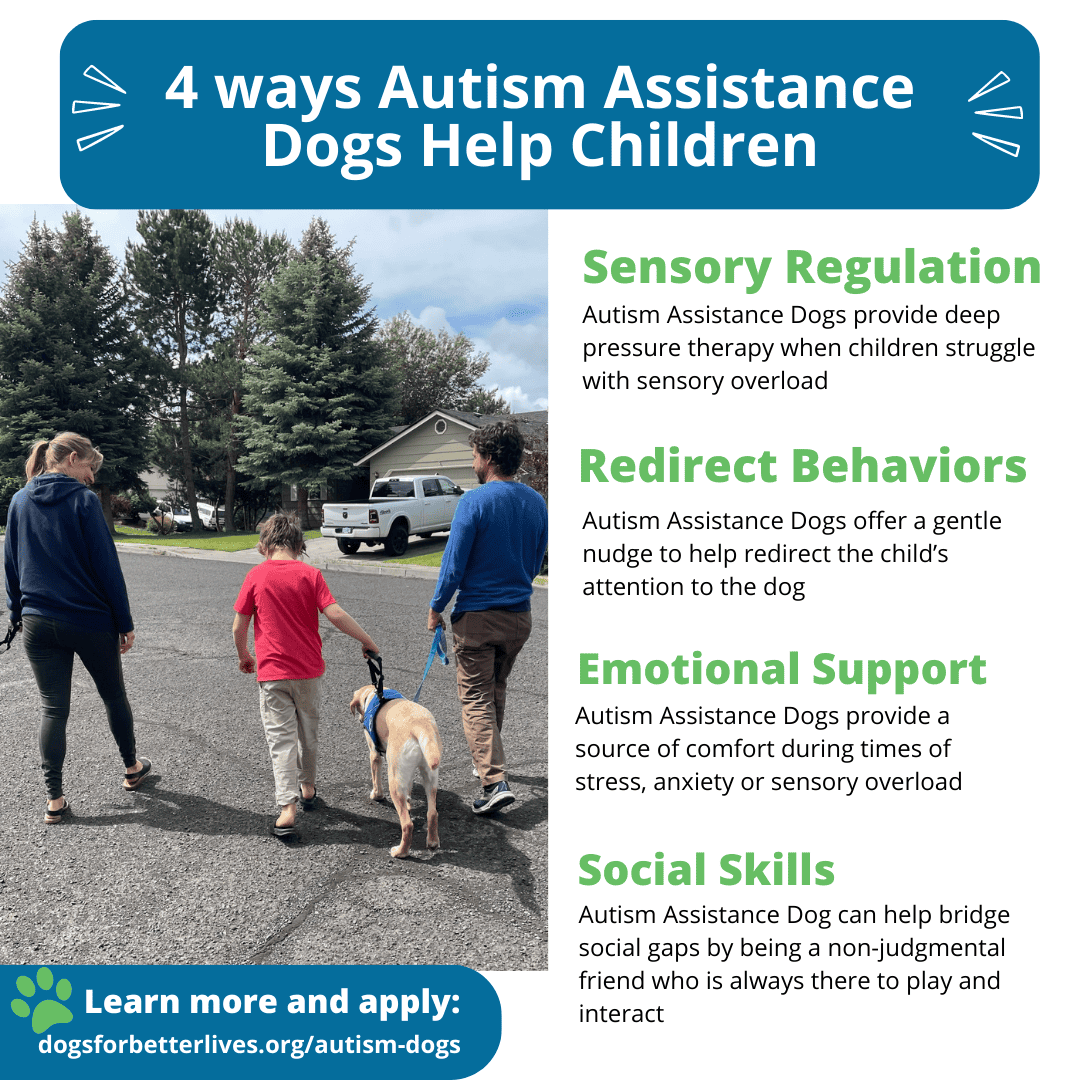 4 ways Autism Assistance Dogs Help Children

Sensory Regulation
Autism Assistance Dogs provide deep pressure therapy when children struggle with sensory overload

Redirect Behaviors
Autism Assistance Dogs offer a gentle nudge to help redirect the child's attention to the dog

Emotional Support
Autism Assistance Dogs provide a source of comfort during times of stress, anxiety or sensory overload

Social Skills
Autism Assistance Dog can help bridge social gaps by being a non-judgmental friend who is always there to play and interact

Learn more and apply:
dogsforbetterlives.org/autism-dogs